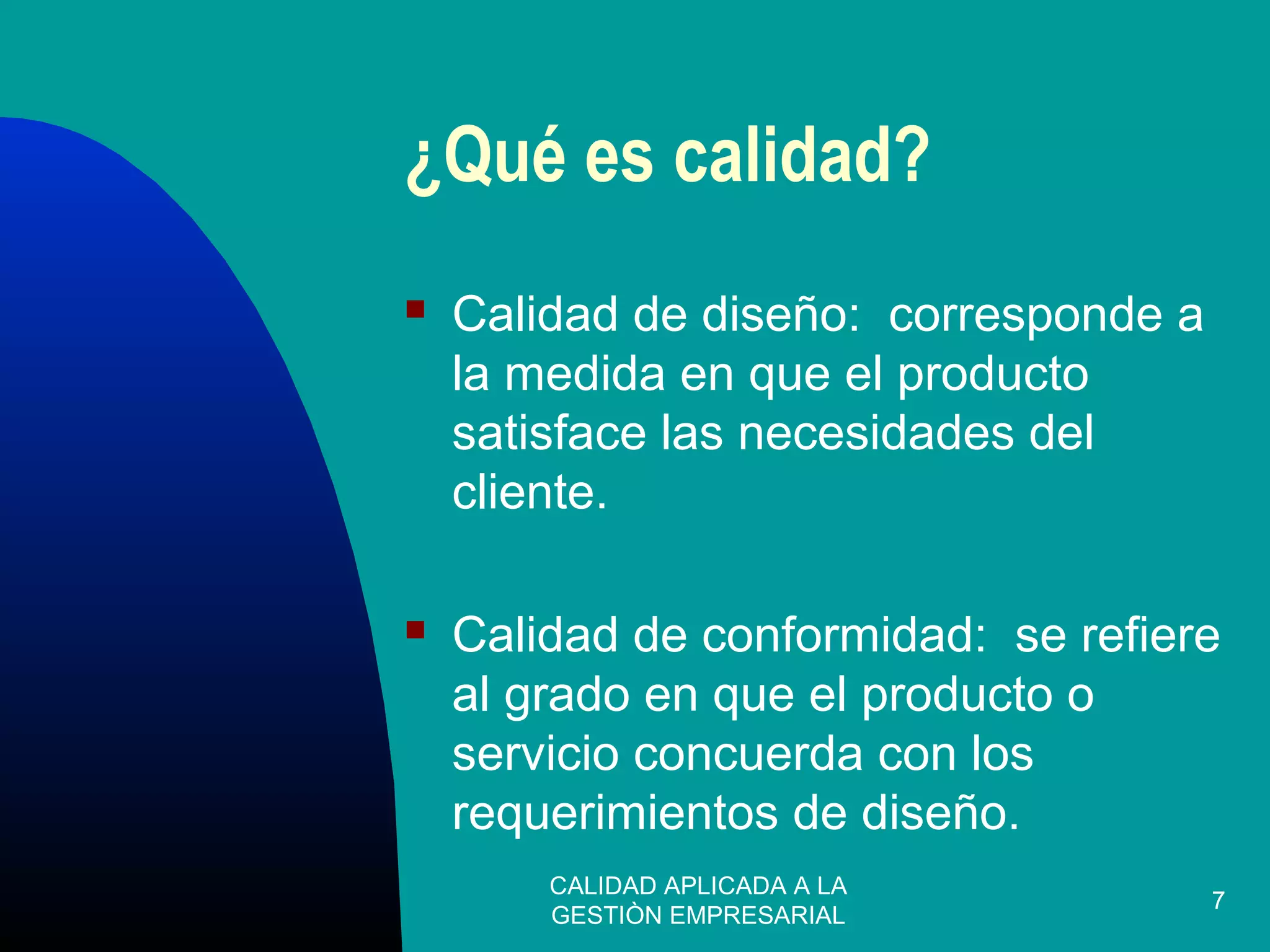 ¿Qué es calidad?

Calidad de diseño: corresponde a la medida en que el producto satisface las necesidades del cliente.

Calidad de conformidad: se refiere al grado en que el producto o servicio concuerda con los requerimientos de diseño.

CALIDAD APLICADA A LA GESTIÒN EMPRESARIAL

7